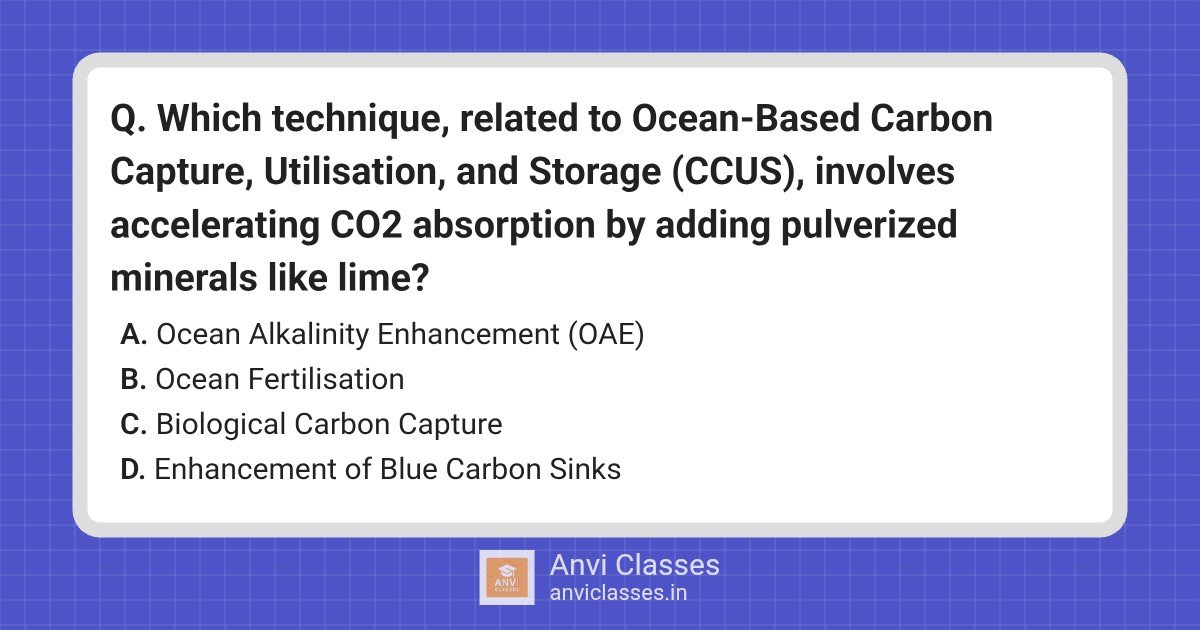 Q. Which technique, related to Ocean-Based Carbon Capture, Utilisation, and Storage (CCUS), involves accelerating CO2 absorption by adding pulverized minerals like lime?

A. Ocean Alkalinity Enhancement (OAE)
B. Ocean Fertilisation
C. Biological Carbon Capture
D. Enhancement of Blue Carbon Sinks

ANVI CLASSES
Anvi Classes
anviclasses.in